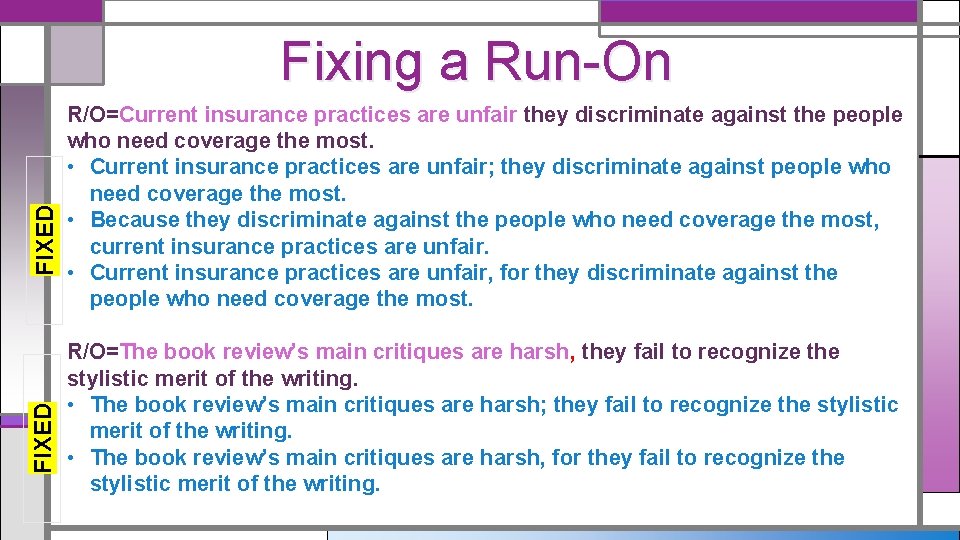 Fixing a Run-On

R/O=Current insurance practices are unfair they discriminate against the people who need coverage the most.

FIXED

• Current insurance practices are unfair; they discriminate against people who need coverage the most.
• Because they discriminate against the people who need coverage the most, current insurance practices are unfair.
• Current insurance practices are unfair, for they discriminate against the people who need coverage the most.

R/O=The book review's main critiques are harsh, they fail to recognize the stylistic merit of the writing.

FIXED

• The book review's main critiques are harsh; they fail to recognize the stylistic merit of the writing.
• The book review's main critiques are harsh, for they fail to recognize the stylistic merit of the writing.